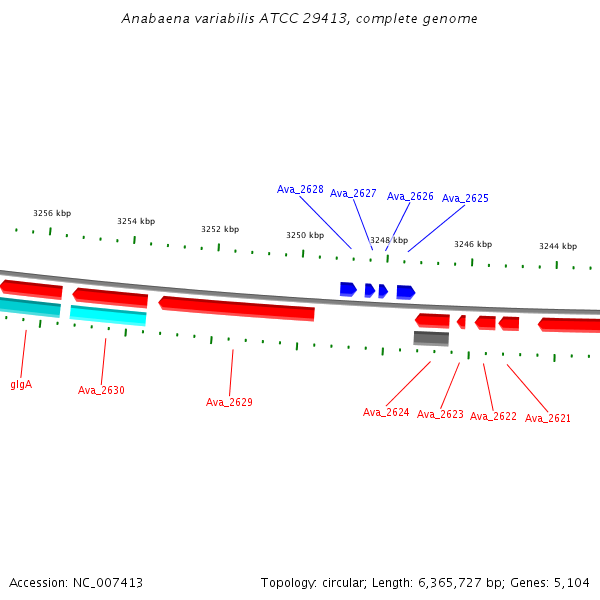 Anabaena variabilis ATCC 29413, complete genome

Ava_2628
Ava_2627
Ava_2626
Ava_2625

3256 kbp
3254 kbp
3252 kbp
3250 kbp
3248 kbp
3246 kbp
3244 kbp

glgA
Ava_2630
Ava_2629
Ava_2624
Ava_2623
Ava_2622
Ava_2621

Accession: NC_007413

Topology: circular; Length: 6,365,727 bp; Genes: 5,104